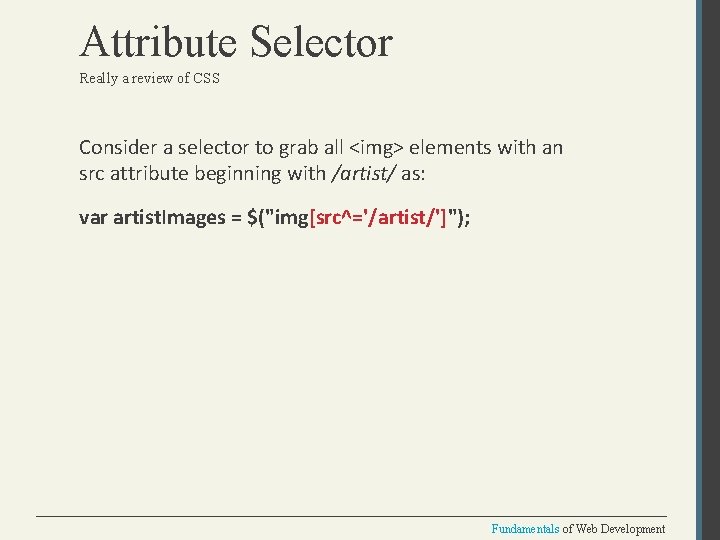 Attribute Selector
Really a review of CSS

Consider a selector to grab all <img> elements with an src attribute beginning with /artist/ as:

var artistImages = $("img[src^='/artist/']");

Fundamentals of Web Development